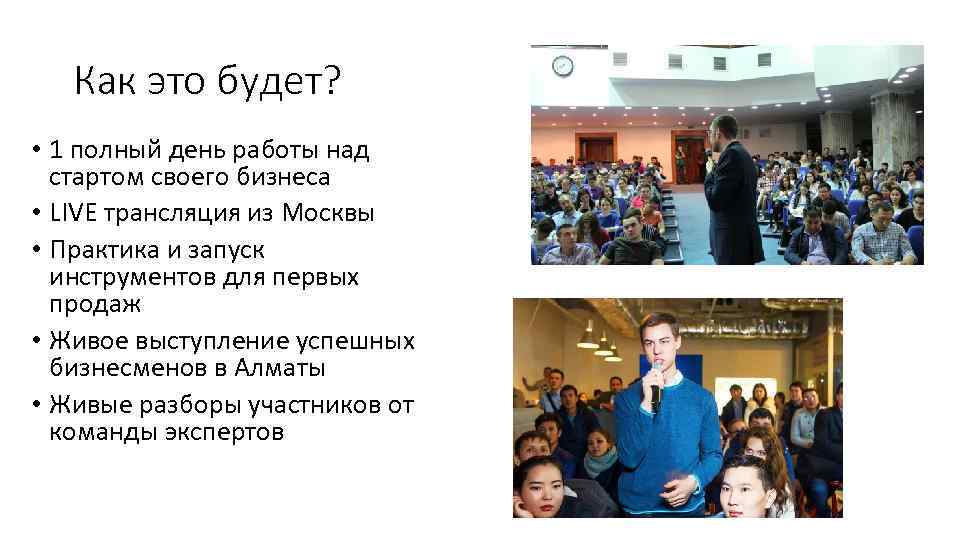 Как это будет?

• 1 полный день работы над стартом своего бизнеса
• LIVE трансляция из Москвы
• Практика и запуск инструментов для первых продаж
• Живое выступление успешных бизнесменов в Алматы
• Живые разборы участников от команды экспертов